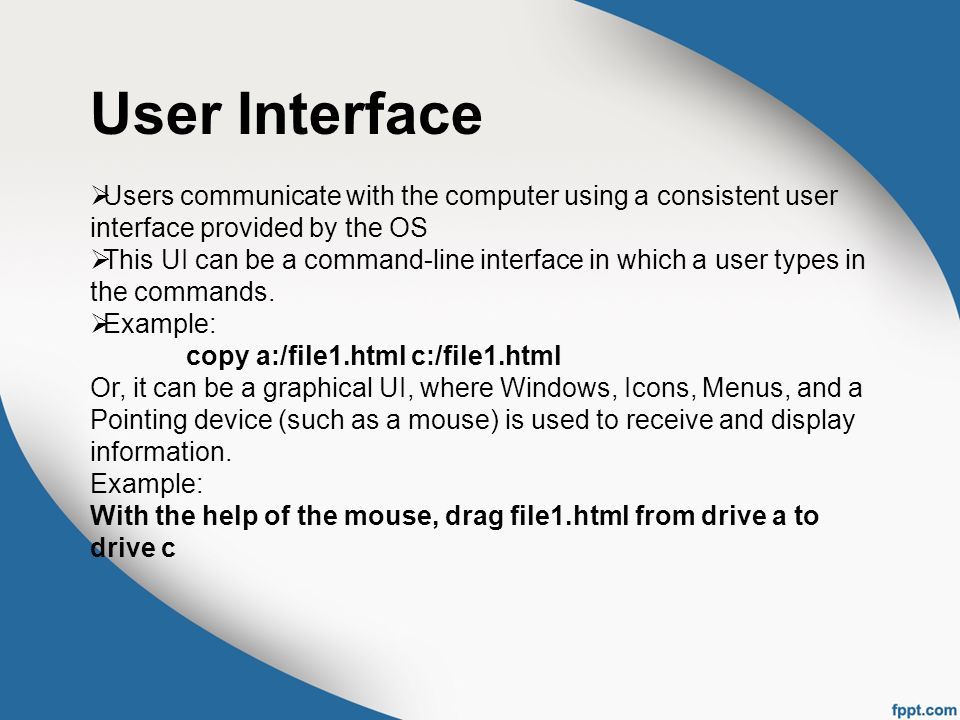 User Interface

➢Users communicate with the computer using a consistent user interface provided by the OS
➢This UI can be a command-line interface in which a user types in the commands.
➢Example:
copy a:/file1.html c:/file1.html
Or, it can be a graphical UI, where Windows, Icons, Menus, and a Pointing device (such as a mouse) is used to receive and display information.
Example:
With the help of the mouse, drag file1.html from drive a to drive c

fppt.com